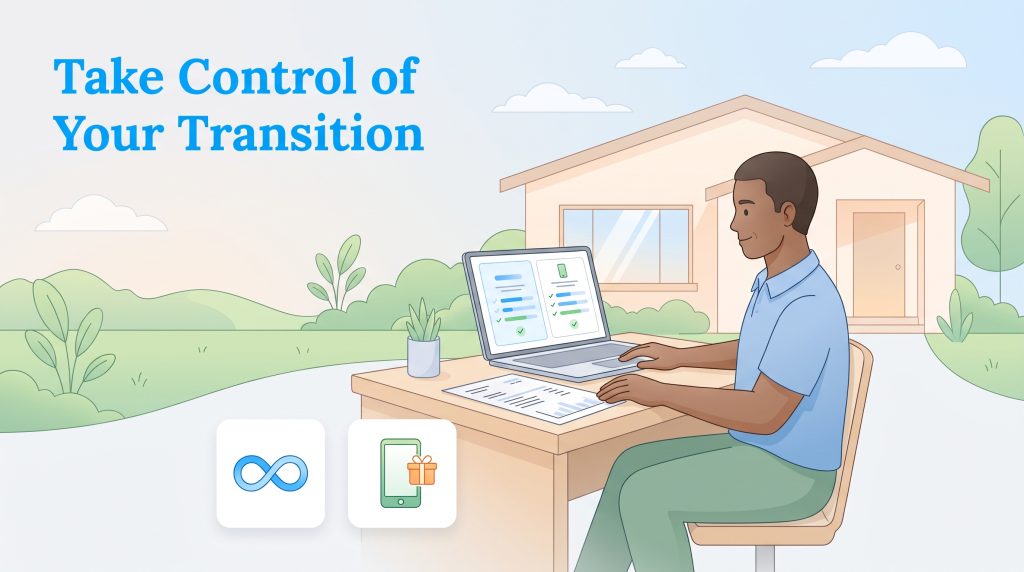 Take Control of Your Transition